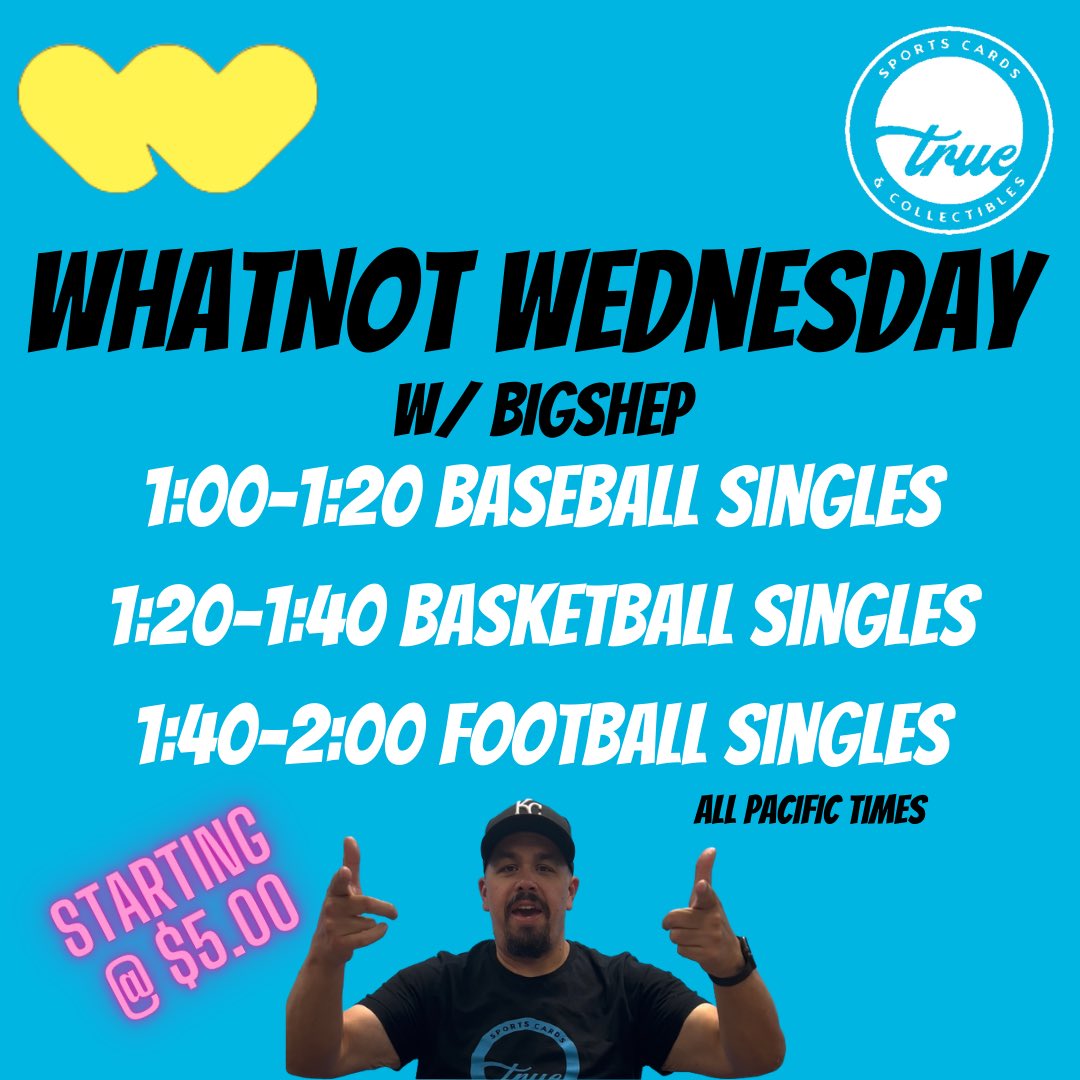 SPORTS CARDS
true
& COLLECTIBLES

WHATNOT WEDNESDAY
W/ BIGSHEP
1:00-1:20 BASEBALL SINGLES
1:20-1:40 BASKETBALL SINGLES
1:40-2:00 FOOTBALL SINGLES
ALL PACIFIC TIMES

STARTING @ $5.00

KC

SPORTS CARDS
true